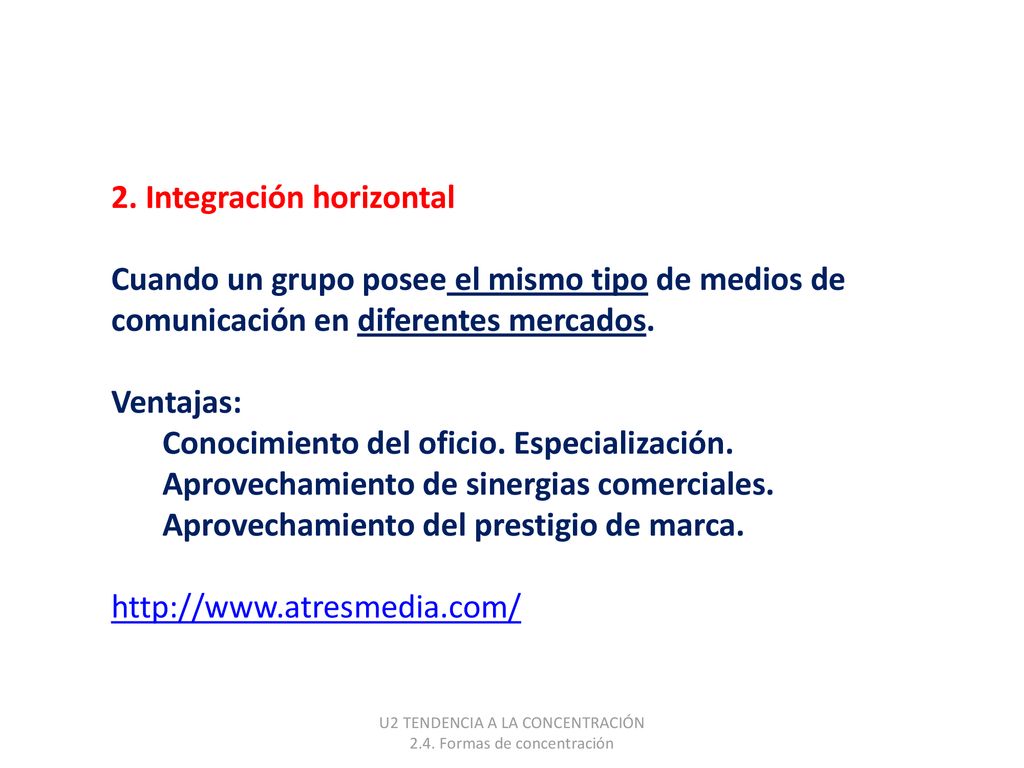 2. Integración horizontal

Cuando un grupo posee el mismo tipo de medios de comunicación en diferentes mercados.

Ventajas:
Conocimiento del oficio. Especialización.
Aprovechamiento de sinergias comerciales.
Aprovechamiento del prestigio de marca.

http://www.atresmedia.com/

U2 TENDENCIA A LA CONCENTRACIÓN
2.4. Formas de concentración